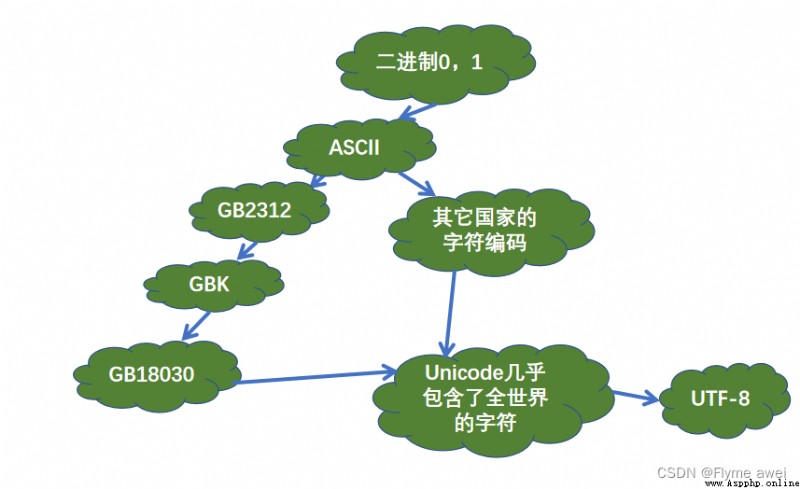 二进制0，1

ASCII

GB2312

其它国家的字符编码

GBK

GB18030

Unicode几乎包含了全世界的字符

UTF-8

CSDN @Flyme awei
www.Aspphp.online